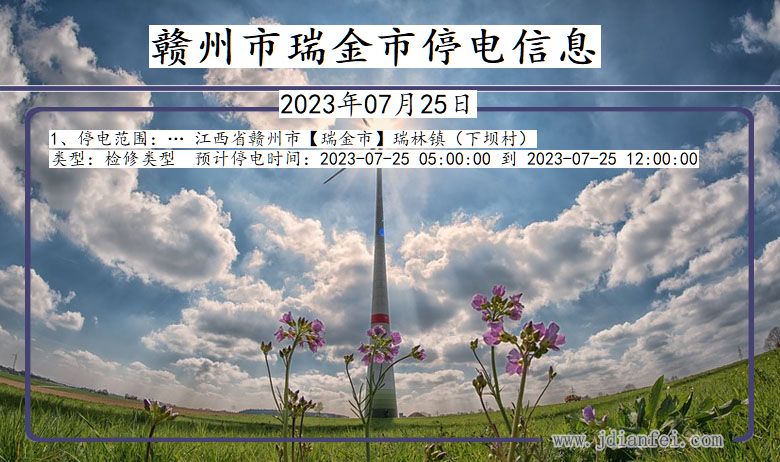 赣州市瑞金市停电信息

2023年07月25日

1、停电范围：… 江西省赣州市【瑞金市】瑞林镇（下坝村）

类型：检修类型 预计停电时间：2023-07-25 05:00:00 到 2023-07-25 12:00:00

www.jdianfei.com